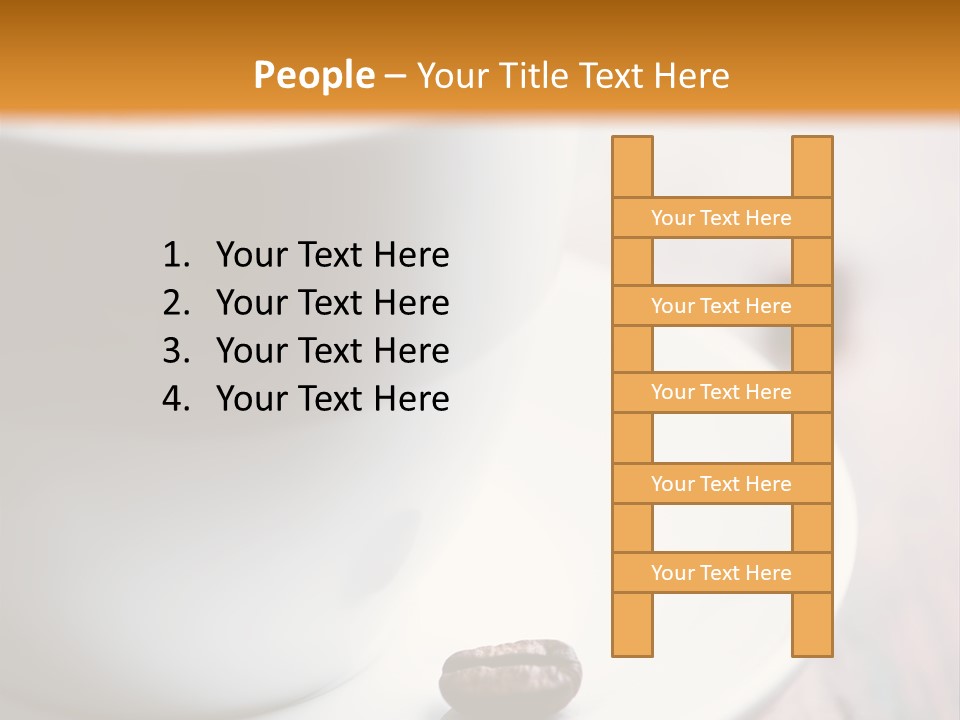 People – Your Title Text Here

1. Your Text Here
2. Your Text Here
3. Your Text Here
4. Your Text Here

Your Text Here

Your Text Here

Your Text Here

Your Text Here

Your Text Here